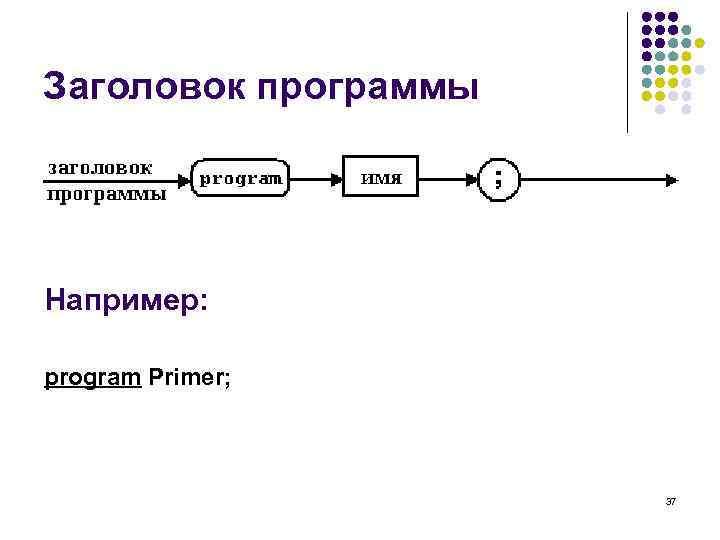 Заголовок программы

заголовок программы

program

имя

;

Например:

program Primer;

37